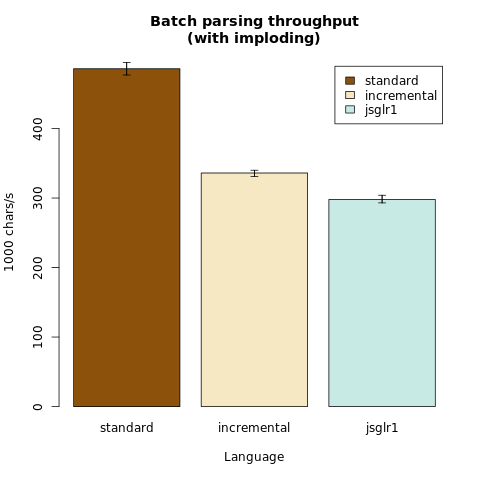 Batch parsing throughput
(with imploding)

standard
incremental
jsglr1

1000 chars/s

0
100
200
300
400

standard
incremental
jsglr1

Language